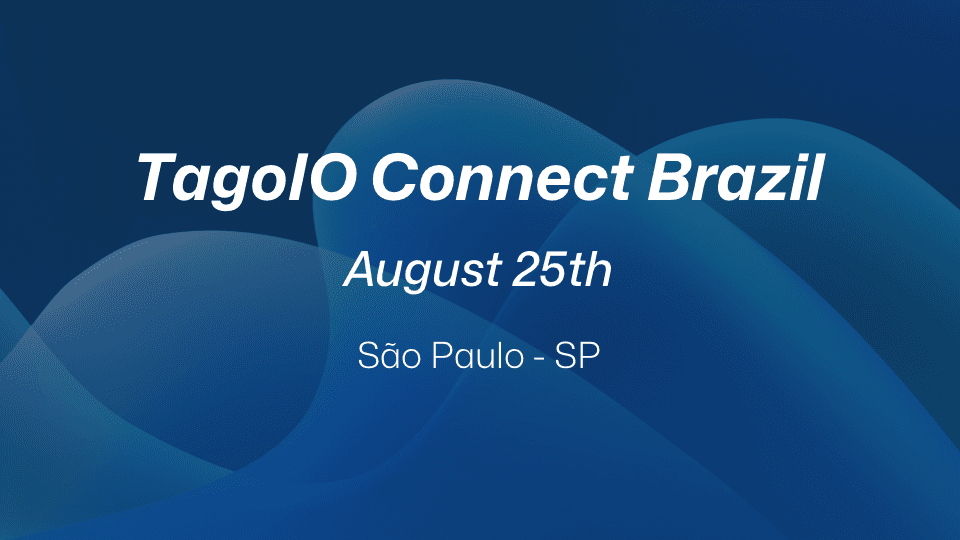 TagoIO Connect Brazil

August 25th

São Paulo - SP